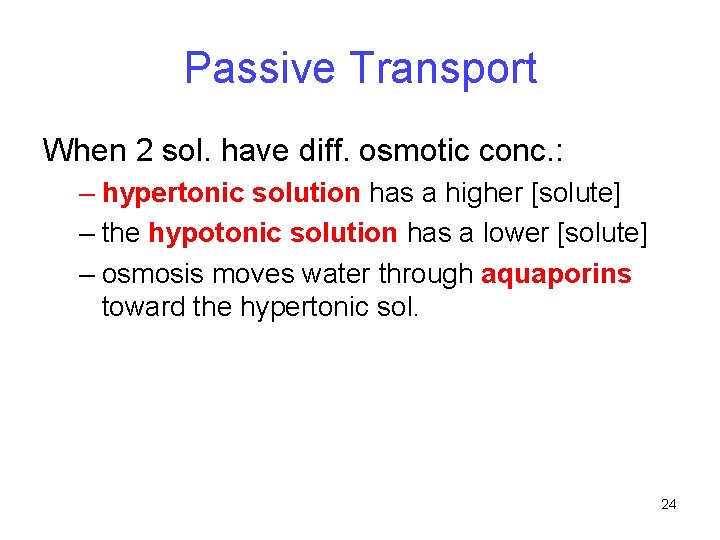 Passive Transport

When 2 sol. have diff. osmotic conc.:

– hypertonic solution has a higher [solute]
– the hypotonic solution has a lower [solute]
– osmosis moves water through aquaporins toward the hypertonic sol.

24